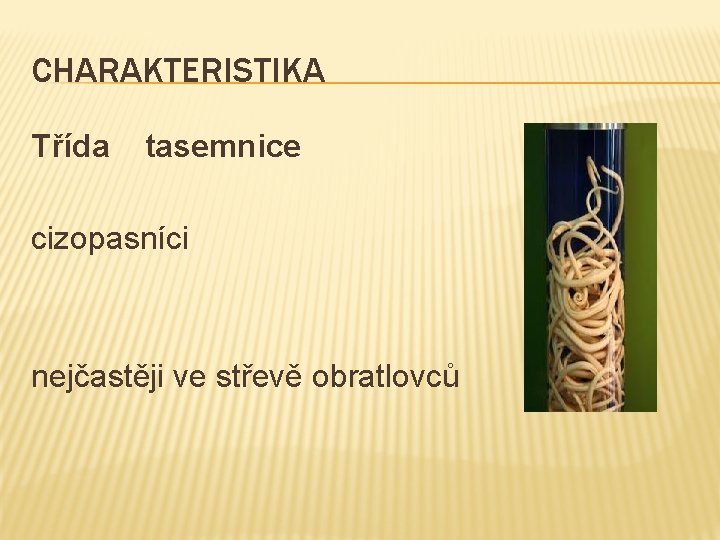 CHARAKTERISTIKA

Třída tasemnice

cizopasníci

nejčastěji ve střevě obratlovců